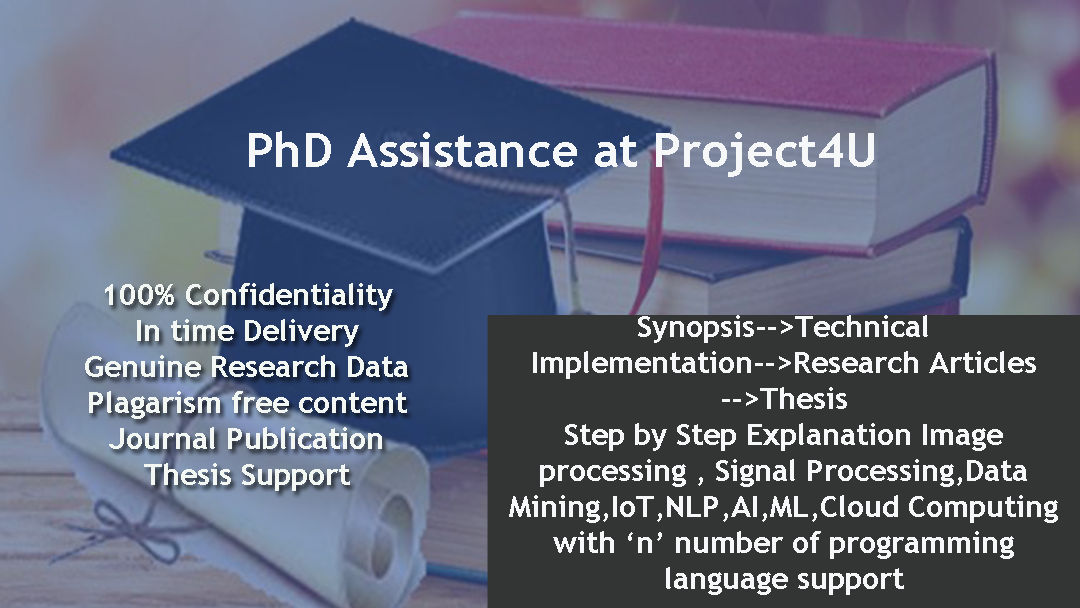 PhD Assistance at Project4U

100% Confidentiality
In time Delivery
Genuine Research Data
Plagarism free content
Journal Publication
Thesis Support

Synopsis-->Technical Implementation-->Research Articles -->Thesis
Step by Step Explanation Image processing , Signal Processing,Data Mining,IoT,NLP,AI,ML,Cloud Computing with ‘n’ number of programming language support